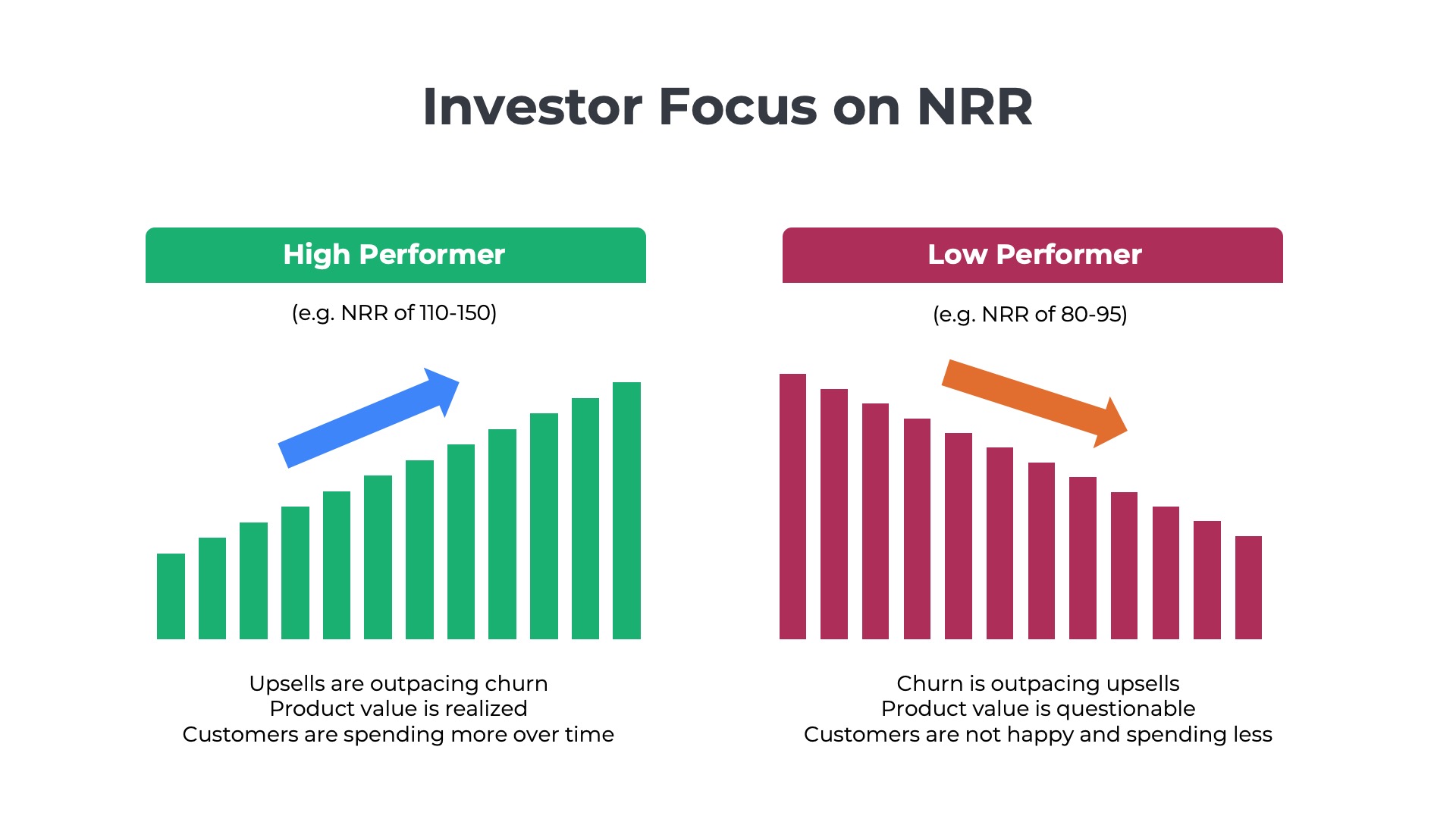 Investor Focus on NRR

High Performer

(e.g. NRR of 110-150)

Upsells are outpacing churn
Product value is realized
Customers are spending more over time

Low Performer

(e.g. NRR of 80-95)

Churn is outpacing upsells
Product value is questionable
Customers are not happy and spending less